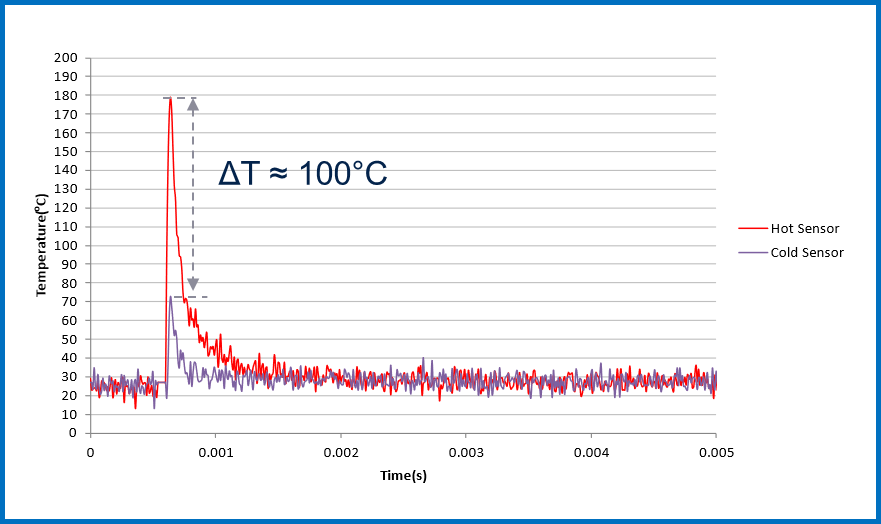 200
190
180
170
160
150
140
130
120
110
100
90
80
70
60
50
40
30
20
10
0

Temperature(°C)

$\Delta T \approx 100°C$

Hot Sensor
Cold Sensor

0
0.001
0.002
0.003
0.004
0.005

Time(s)